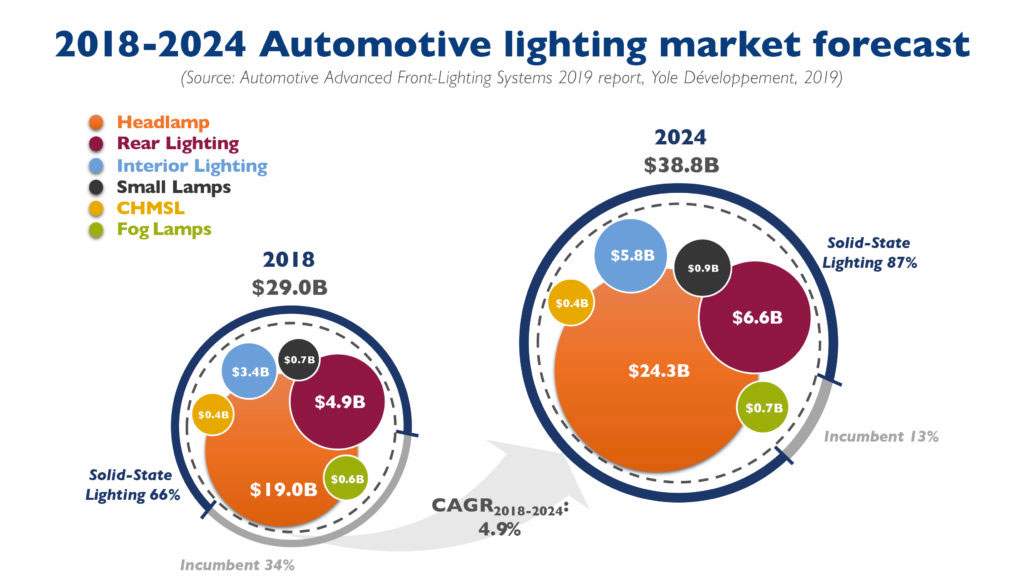 2018-2024 Automotive lighting market forecast
(Source: Automotive Advanced Front-Lighting Systems 2019 report, Yole Développement, 2019)

Headlamp
Rear Lighting
Interior Lighting
Small Lamps
CHMSL
Fog Lamps

2018
$29.0B

$3.4B
$0.7B
$0.4B
$4.9B
$19.0B
$0.6B

Solid-State Lighting 66%
Incumbent 34%

CAGR$_{2018-2024}$: 4.9%

2024
$38.8B

$5.8B
$0.9B
$0.4B
$6.6B
$24.3B
$0.7B

Solid-State Lighting 87%
Incumbent 13%